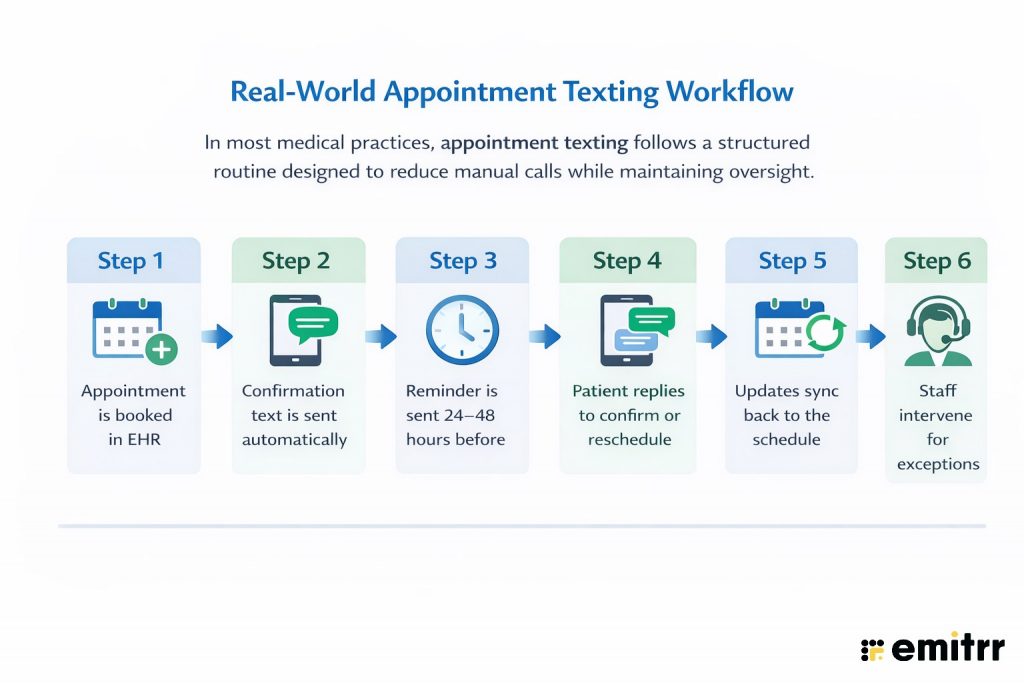 Real-World Appointment Texting Workflow

In most medical practices, appointment texting follows a structured routine designed to reduce manual calls while maintaining oversight.

Step 1
Appointment is booked in EHR

Step 2
Confirmation text is sent automatically

Step 3
Reminder is sent 24–48 hours before

Step 4
Patient replies to confirm or reschedule

Step 5
Updates sync back to the schedule

Step 6
Staff intervene for exceptions

emitrr